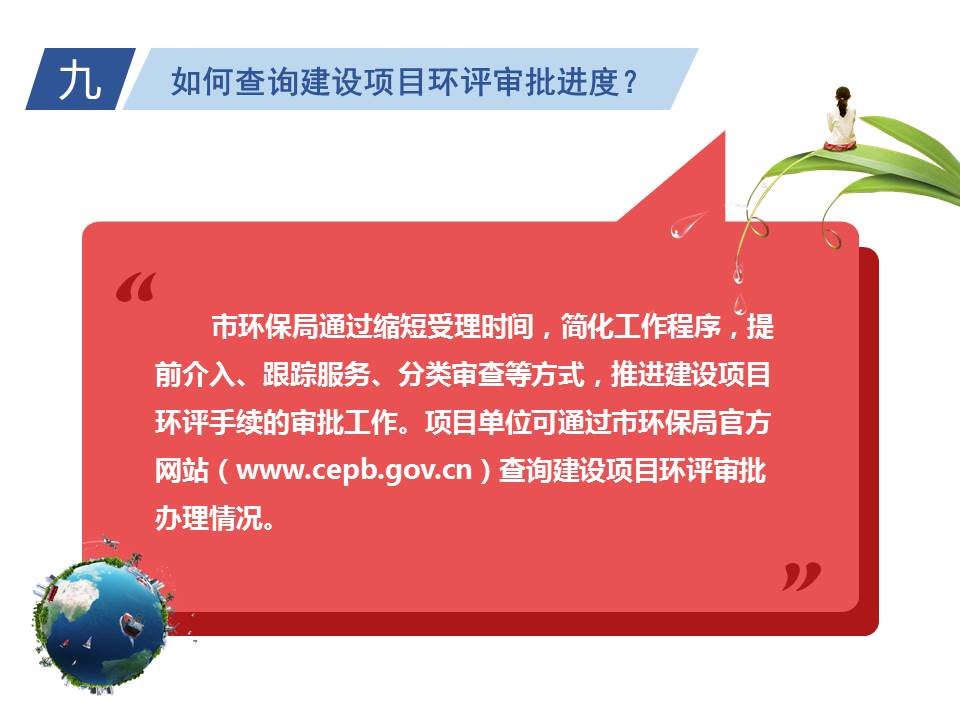 九 如何查询建设项目环评审批进度？

“

市环保局通过缩短受理时间，简化工作程序，提前介入、跟踪服务、分类审查等方式，推进建设项目环评手续的审批工作。项目单位可通过市环保局官方网站（www.cepb.gov.cn）查询建设项目环评审批办理情况。

”